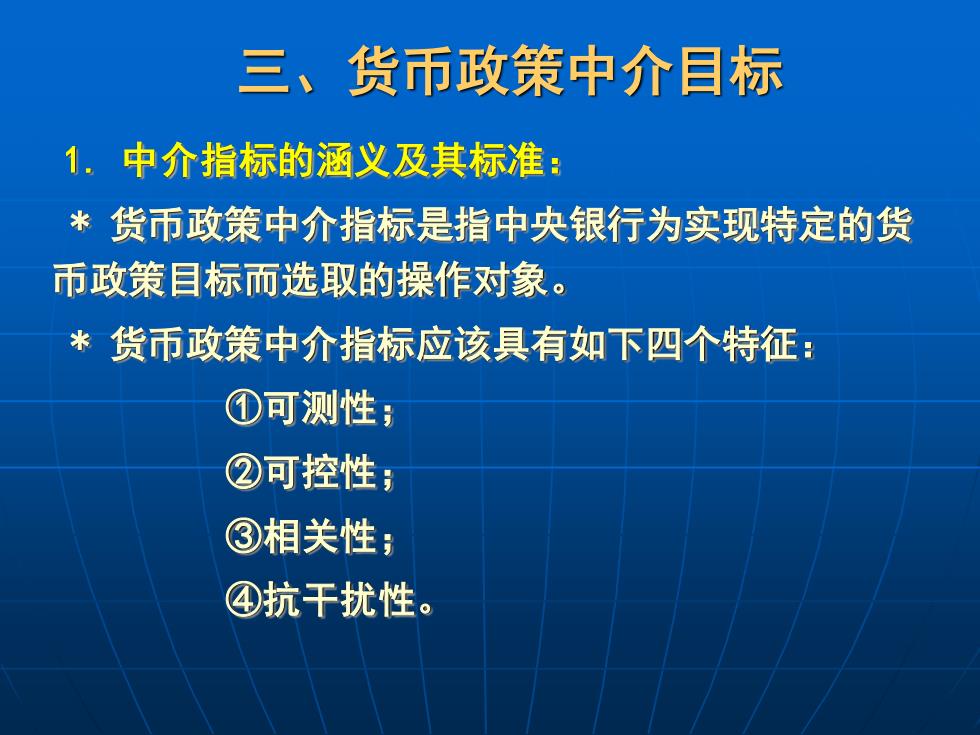 三、货币政策中介目标

1. 中介指标的涵义及其标准：

＊ 货币政策中介指标是指中央银行为实现特定的货币政策目标而选取的操作对象。

＊ 货币政策中介指标应该具有如下四个特征：

①可测性；

②可控性；

③相关性；

④抗干扰性。